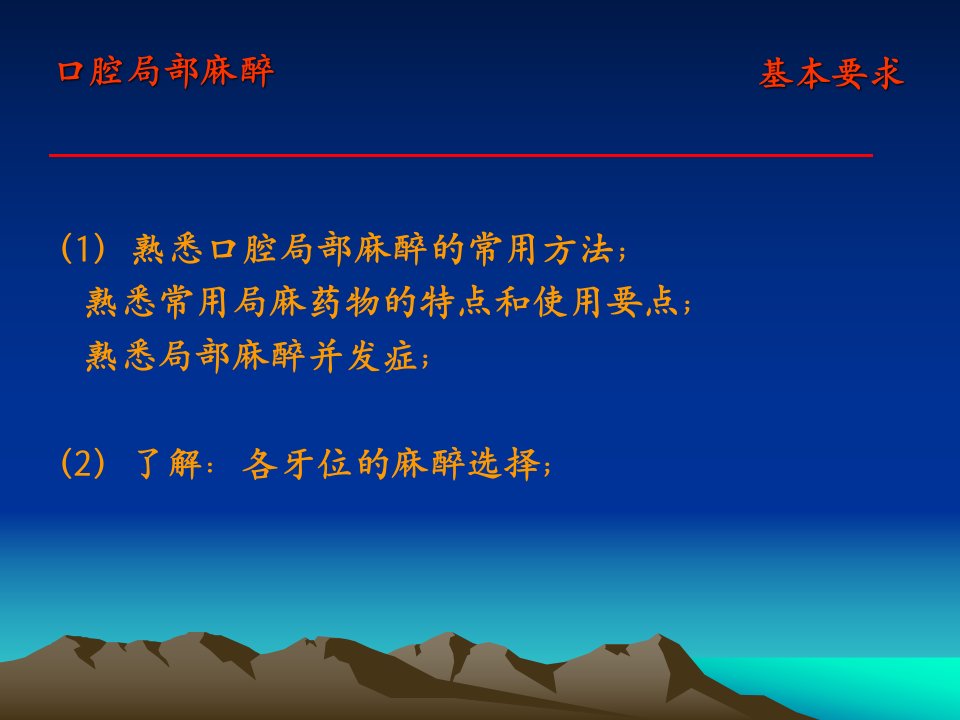 口腔局部麻醉

基本要求

(1) 熟悉口腔局部麻醉的常用方法；
熟悉常用局麻药物的特点和使用要点；
熟悉局部麻醉并发症；

(2) 了解：各牙位的麻醉选择；